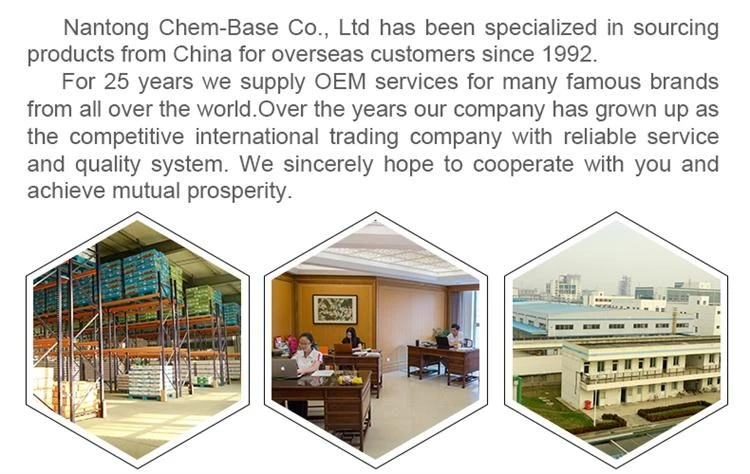 Nantong Chem-Base Co., Ltd has been specialized in sourcing products from China for overseas customers since 1992.

For 25 years we supply OEM services for many famous brands from all over the world.Over the years our company has grown up as the competitive international trading company with reliable service and quality system. We sincerely hope to cooperate with you and achieve mutual prosperity.